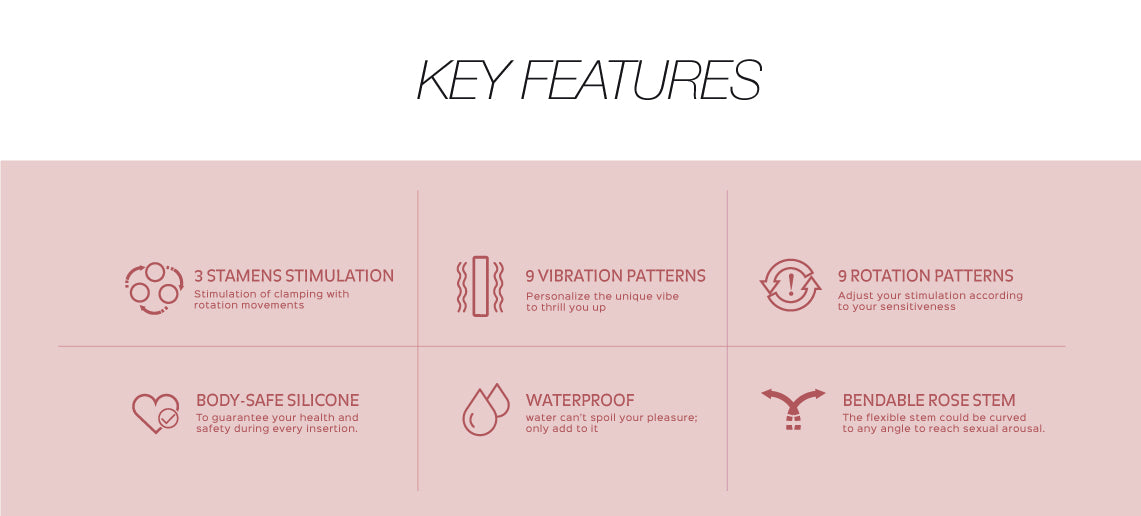 KEY FEATURES

3 STAMENS STIMULATION
Stimulation of clamping with rotation movements

9 VIBRATION PATTERNS
Personalize the unique vibe to thrill you up

9 ROTATION PATTERNS
Adjust your stimulation according to your sensitiveness

BODY-SAFE SILICONE
To guarantee your health and safety during every insertion.

WATERPROOF
water can't spoil your pleasure; only add to it

BENDABLE ROSE STEM
The flexible stem could be curved to any angle to reach sexual arousal.